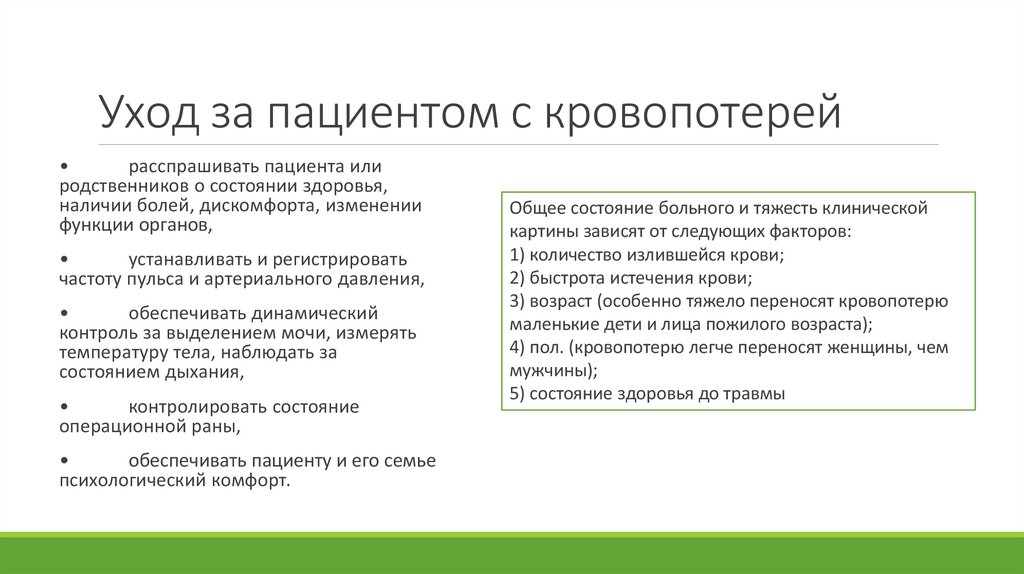 Уход за пациентом с кровопотерей

• расспрашивать пациента или родственников о состоянии здоровья, наличии болей, дискомфорта, изменении функции органов,

• устанавливать и регистрировать частоту пульса и артериального давления,

• обеспечивать динамический контроль за выделением мочи, измерять температуру тела, наблюдать за состоянием дыхания,

• контролировать состояние операционной раны,

• обеспечивать пациенту и его семье психологический комфорт.

Общее состояние больного и тяжесть клинической картины зависят от следующих факторов:
1) количество излившейся крови;
2) быстрота истечения крови;
3) возраст (особенно тяжело переносят кровопотерю маленькие дети и лица пожилого возраста);
4) пол. (кровопотерю легче переносят женщины, чем мужчины);
5) состояние здоровья до травмы